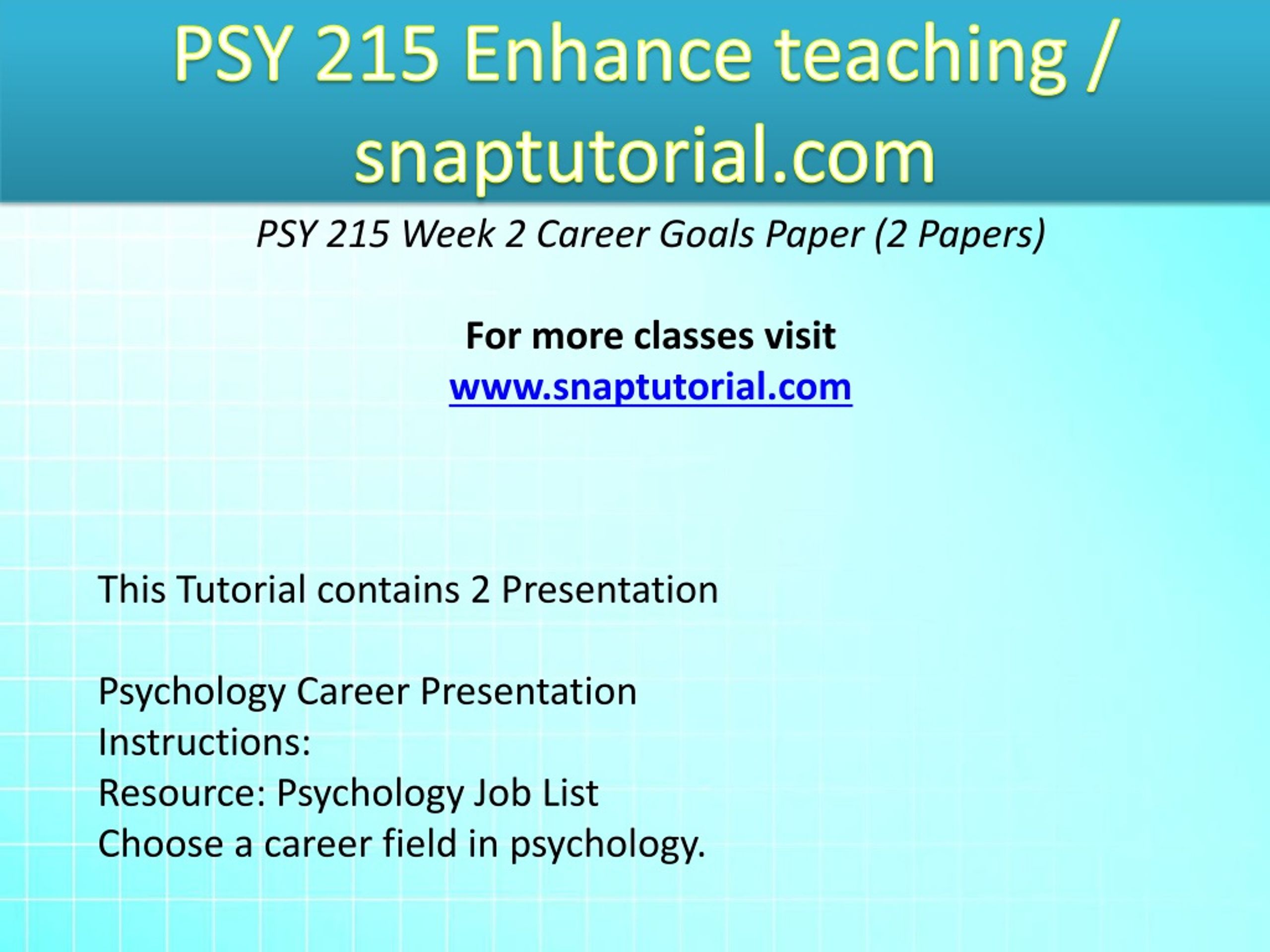 PSY 215 Enhance teaching / snaptutorial.com

PSY 215 Week 2 Career Goals Paper (2 Papers)

For more classes visit
www.snaptutorial.com

This Tutorial contains 2 Presentation

Psychology Career Presentation
Instructions:
Resource: Psychology Job List
Choose a career field in psychology.